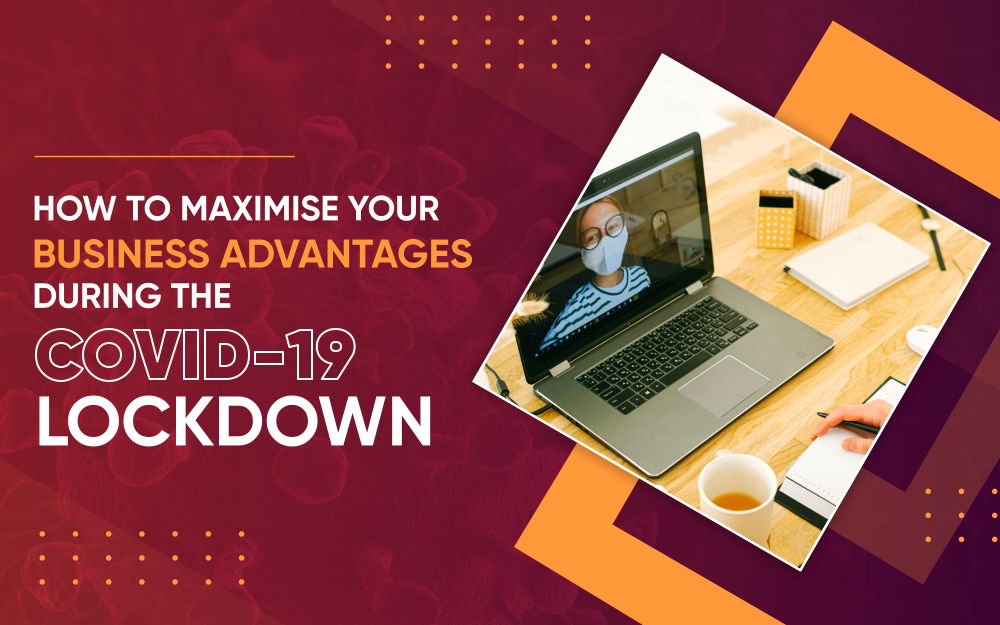 HOW TO MAXIMISE YOUR BUSINESS ADVANTAGES DURING THE COVID-19 LOCKDOWN